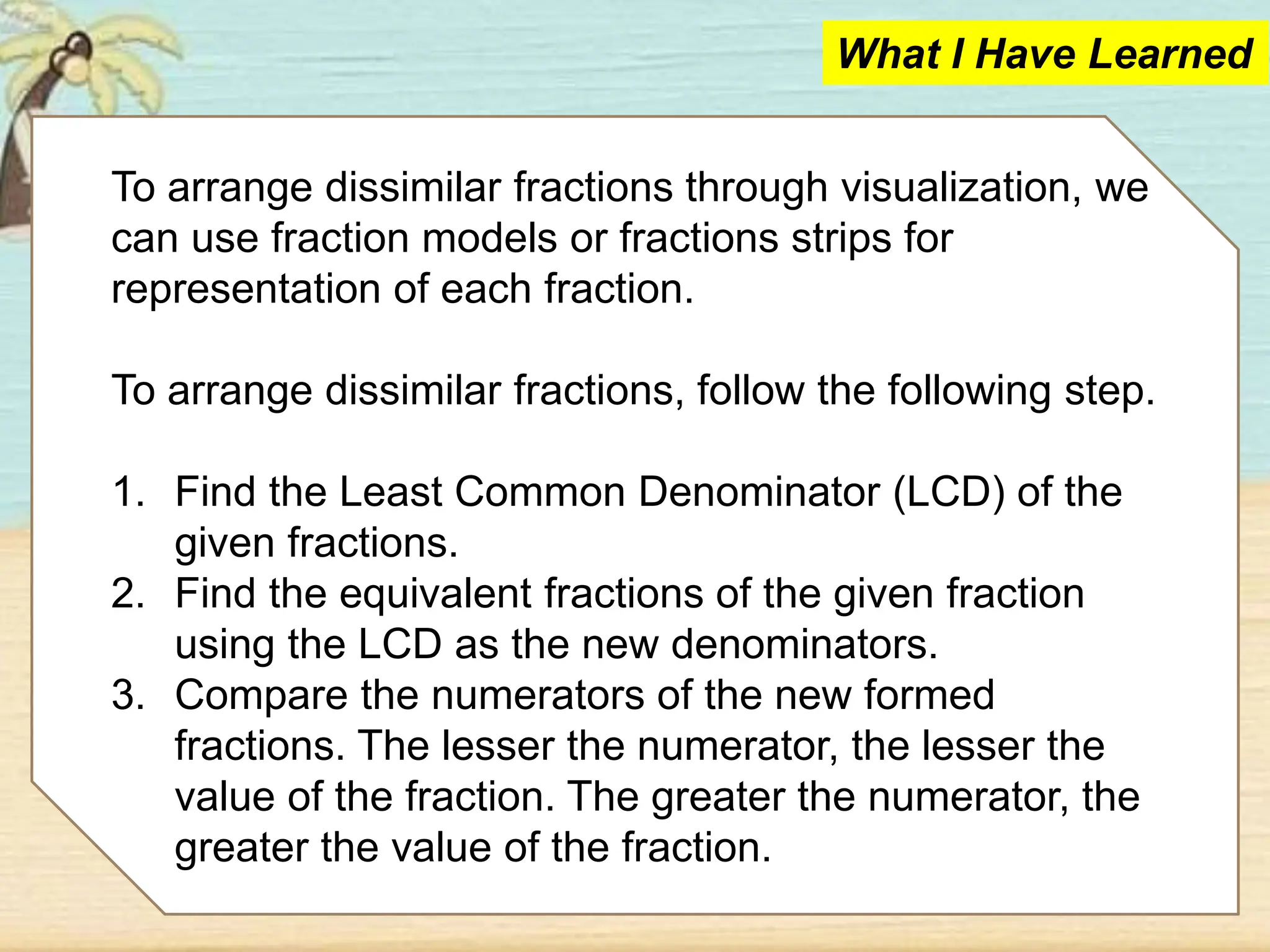 What I Have Learned

To arrange dissimilar fractions through visualization, we can use fraction models or fractions strips for representation of each fraction.

To arrange dissimilar fractions, follow the following step.

1. Find the Least Common Denominator (LCD) of the given fractions.
2. Find the equivalent fractions of the given fraction using the LCD as the new denominators.
3. Compare the numerators of the new formed fractions. The lesser the numerator, the lesser the value of the fraction. The greater the numerator, the greater the value of the fraction.